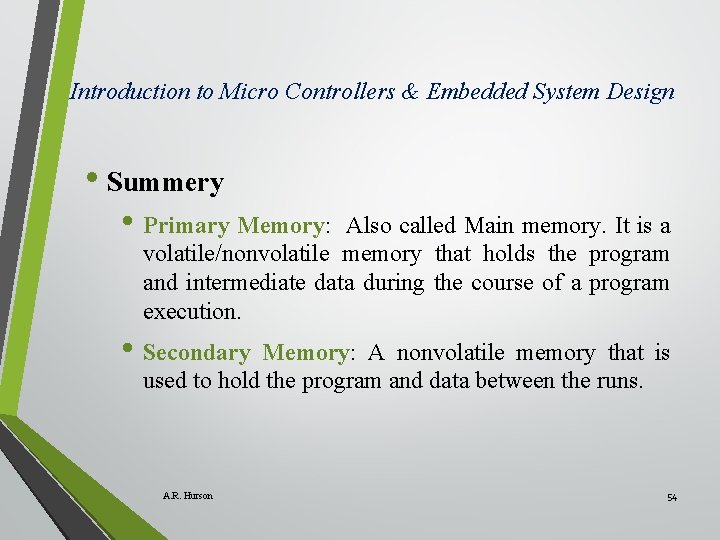 Introduction to Micro Controllers & Embedded System Design

• Summery

• Primary Memory: Also called Main memory. It is a volatile/nonvolatile memory that holds the program and intermediate data during the course of a program execution.

• Secondary Memory: A nonvolatile memory that is used to hold the program and data between the runs.

A.R. Hurson

54